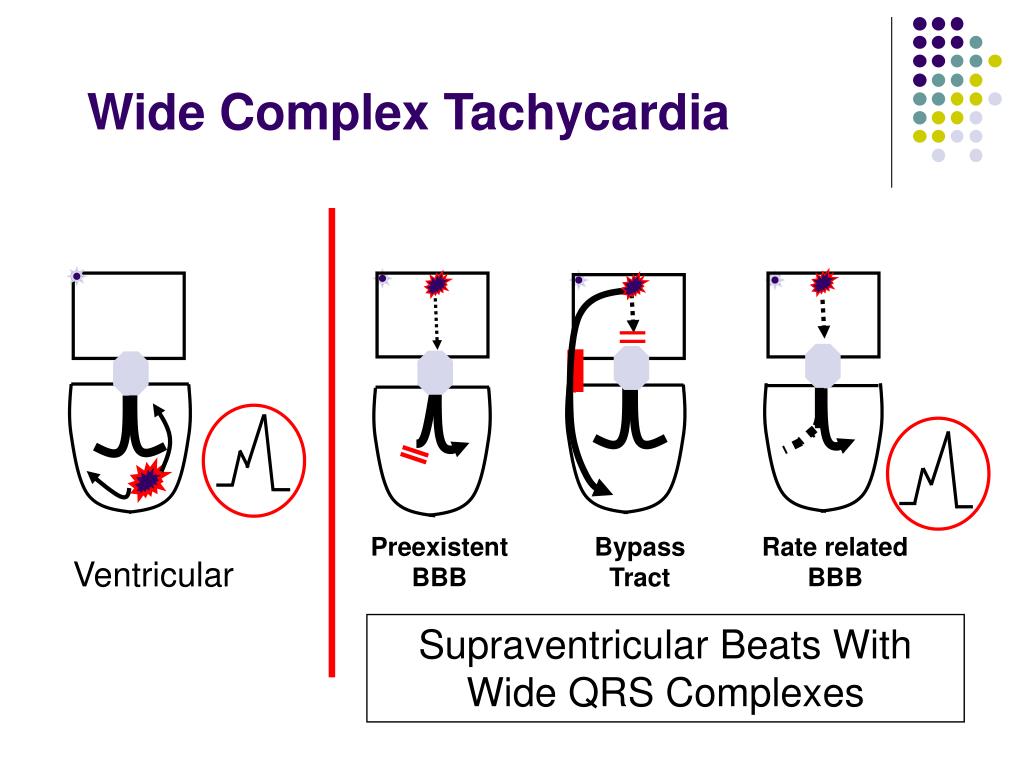 Wide Complex Tachycardia

Ventricular

Preexistent BBB

Bypass Tract

Rate related BBB

Supraventricular Beats With Wide QRS Complexes